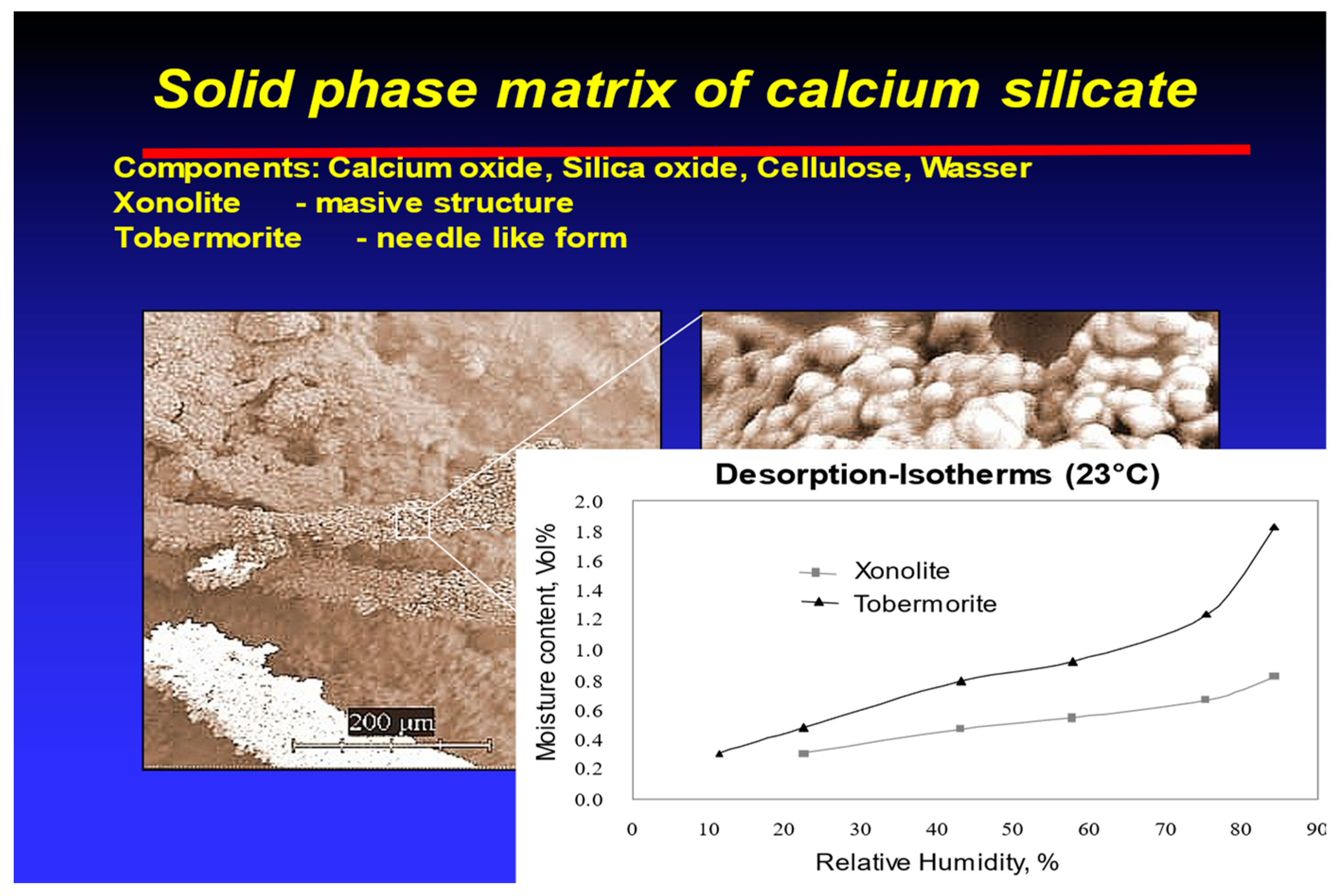 Solid phase matrix of calcium silicate

Components: Calcium oxide, Silica oxide, Cellulose, Wasser
Xonolite - masive structure
Tobermorite - needle like form

200 µm

Desorption-Isotherms (23°C)

Moisture content, Vol%

2.0
1.8
1.6
1.4
1.2
1.0
0.8
0.6
0.4
0.2
0.0

Xonolite
Tobermorite

0 10 20 30 40 50 60 70 80 90

Relative Humidity, %